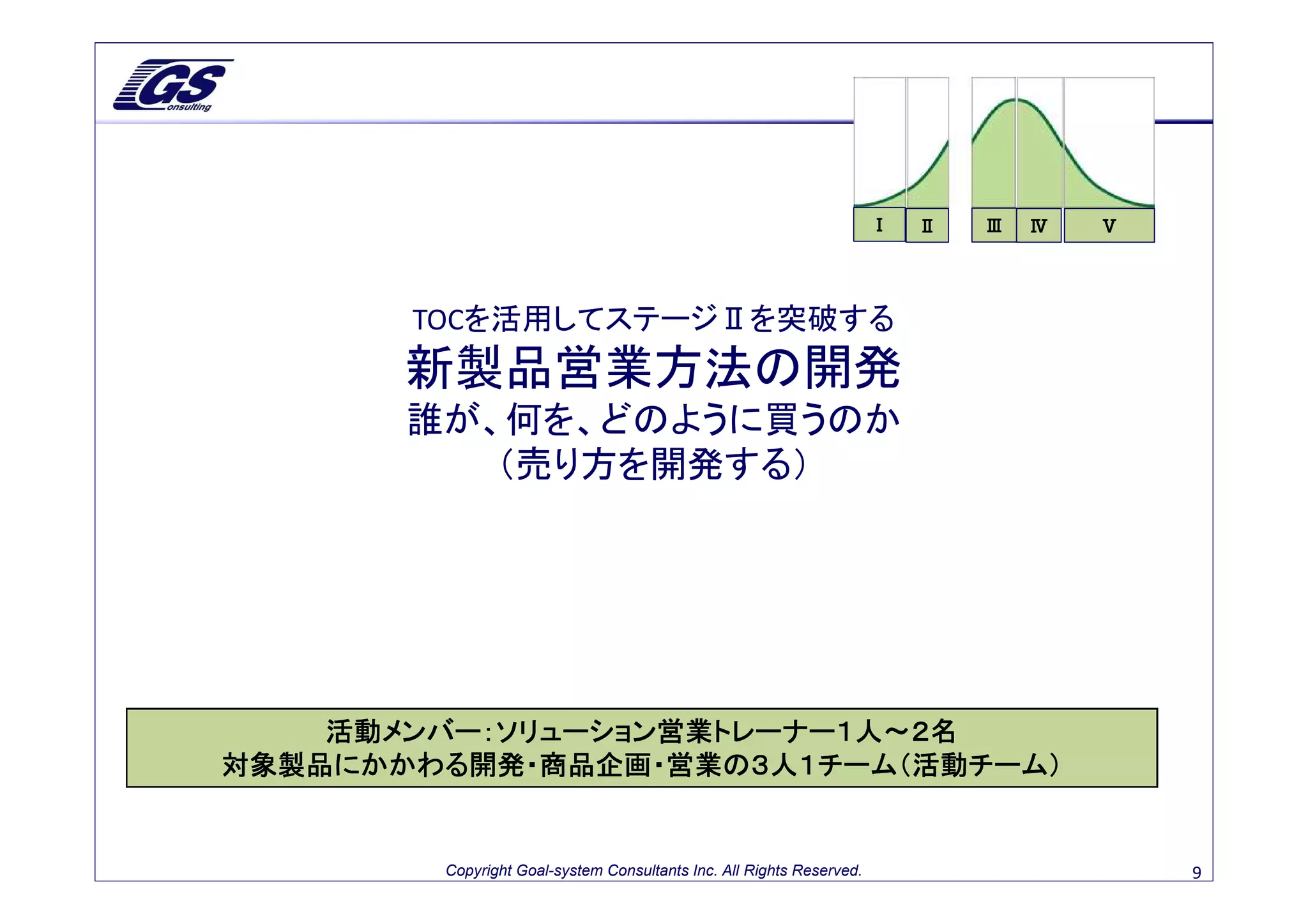 GS
onsulting

Ⅰ Ⅱ Ⅲ Ⅳ Ⅴ

TOCを活用してステージⅡを突破する
新製品営業方法の開発
誰が、何を、どのように買うのか
（売り方を開発する）

活動メンバー：ソリューション営業トレーナー１人～２名
対象製品にかかわる開発・商品企画・営業の３人１チーム（活動チーム）

Copyright Goal-system Consultants Inc. All Rights Reserved.

9